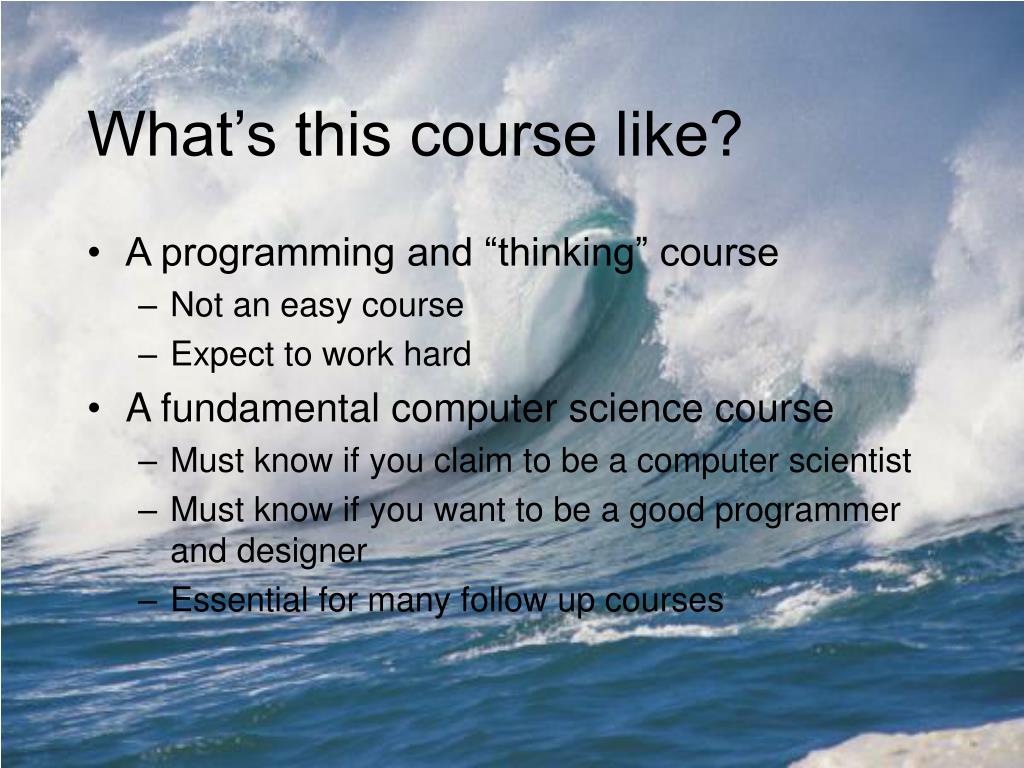 What’s this course like?

• A programming and “thinking” course
– Not an easy course
– Expect to work hard
• A fundamental computer science course
– Must know if you claim to be a computer scientist
– Must know if you want to be a good programmer and designer
– Essential for many follow up courses